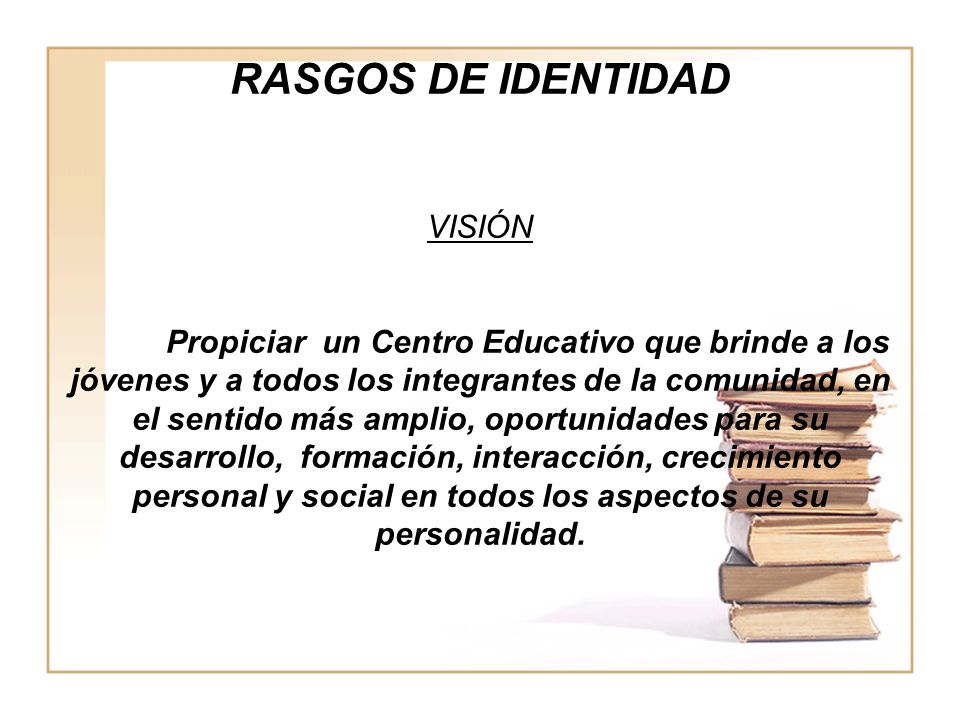 RASGOS DE IDENTIDAD

VISIÓN

Propiciar un Centro Educativo que brinde a los jóvenes y a todos los integrantes de la comunidad, en el sentido más amplio, oportunidades para su desarrollo, formación, interacción, crecimiento personal y social en todos los aspectos de su personalidad.